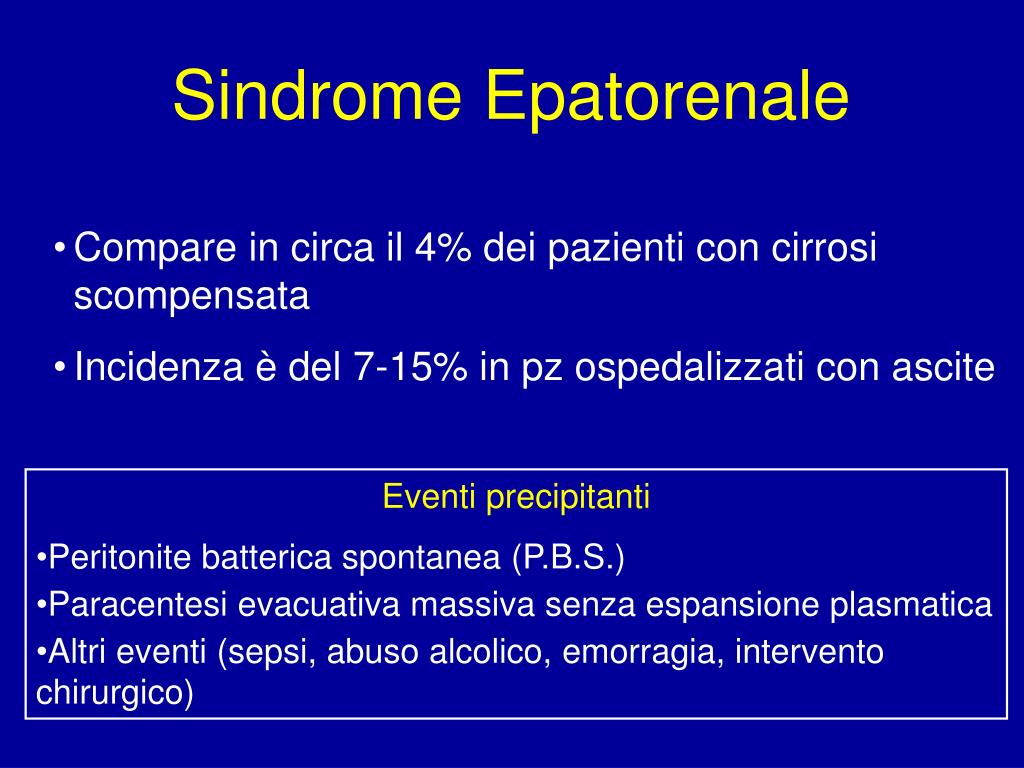 Sindrome Epatorenale

• Compare in circa il 4% dei pazienti con cirrosi scompensata

• Incidenza è del 7-15% in pz ospedalizzati con ascite

Eventi precipitanti

•Peritonite batterica spontanea (P.B.S.)

•Paracentesi evacuativa massiva senza espansione plasmatica

•Altri eventi (sepsi, abuso alcolico, emorragia, intervento chirurgico)